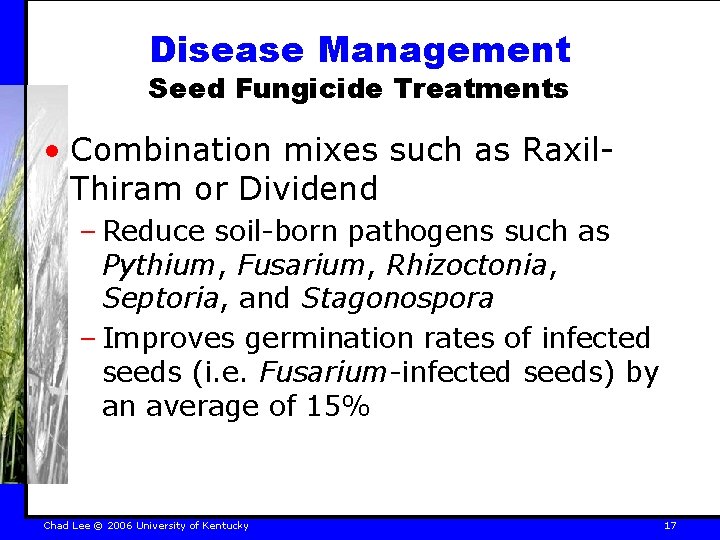 Disease Management
Seed Fungicide Treatments

• Combination mixes such as Raxil-Thiram or Dividend
– Reduce soil-born pathogens such as Pythium, Fusarium, Rhizoctonia, Septoria, and Stagonospora
– Improves germination rates of infected seeds (i.e. Fusarium-infected seeds) by an average of 15%

Chad Lee © 2006 University of Kentucky 17